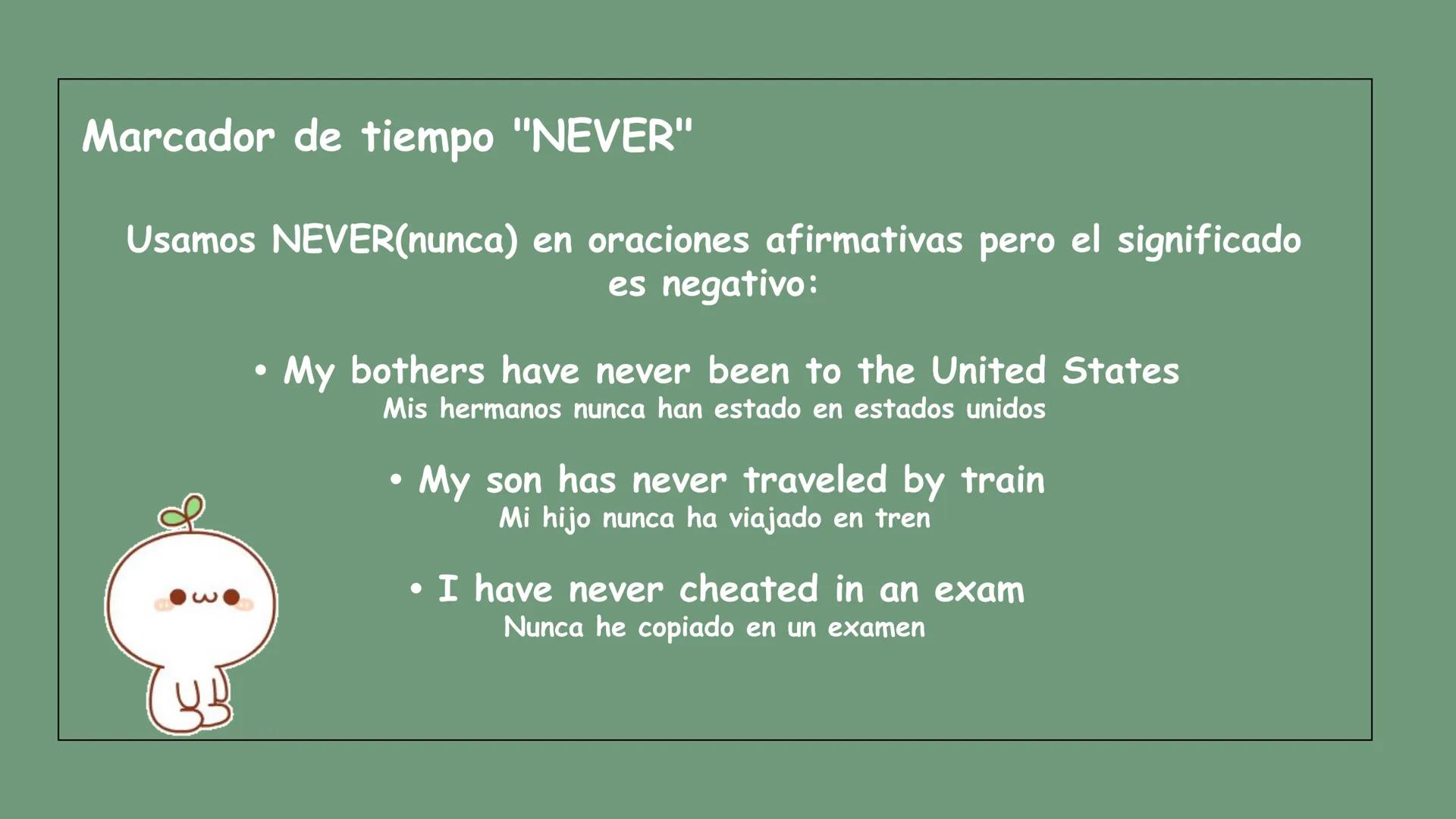 Marcador de tiempo "NEVER"

Usamos NEVER(nunca) en oraciones afirmativas pero el significado es negativo:

• My bothers have never been to the United States
Mis hermanos nunca han estado en estados unidos

• My son has never traveled by train
Mi hijo nunca ha viajado en tren

• I have never cheated in an exam
Nunca he copiado en un examen